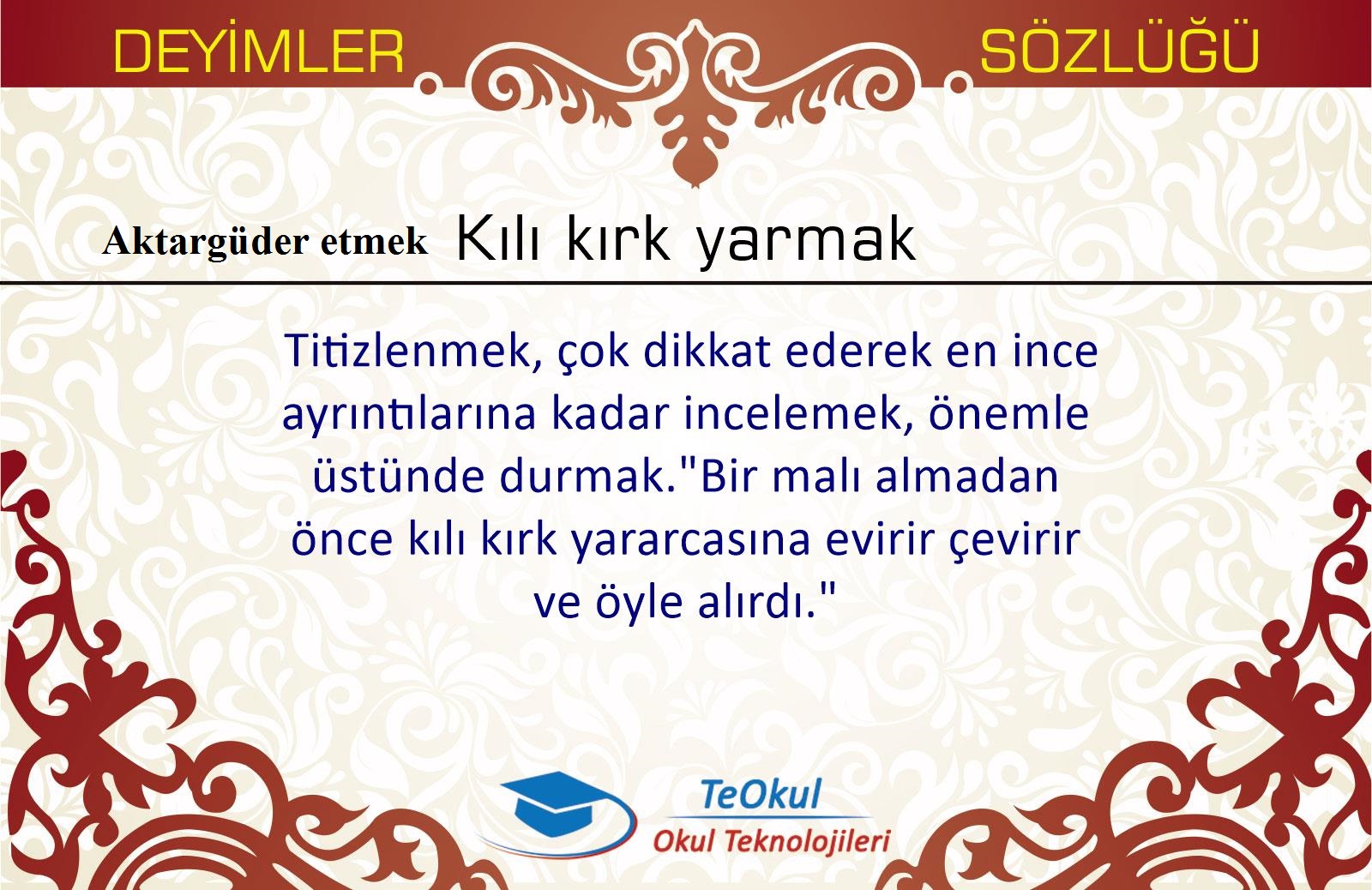 DEYİMLER SÖZLÜĞÜ

Aktargüder etmek Kılı kırk yarmak

Titizlenmek, çok dikkat ederek en ince ayrıntılarına kadar incelemek, önemle üstünde durmak."Bir malı almadan önce kılı kırk yararcasına evirir çevirir ve öyle alırdı."

TeOkul
Okul Teknolojileri